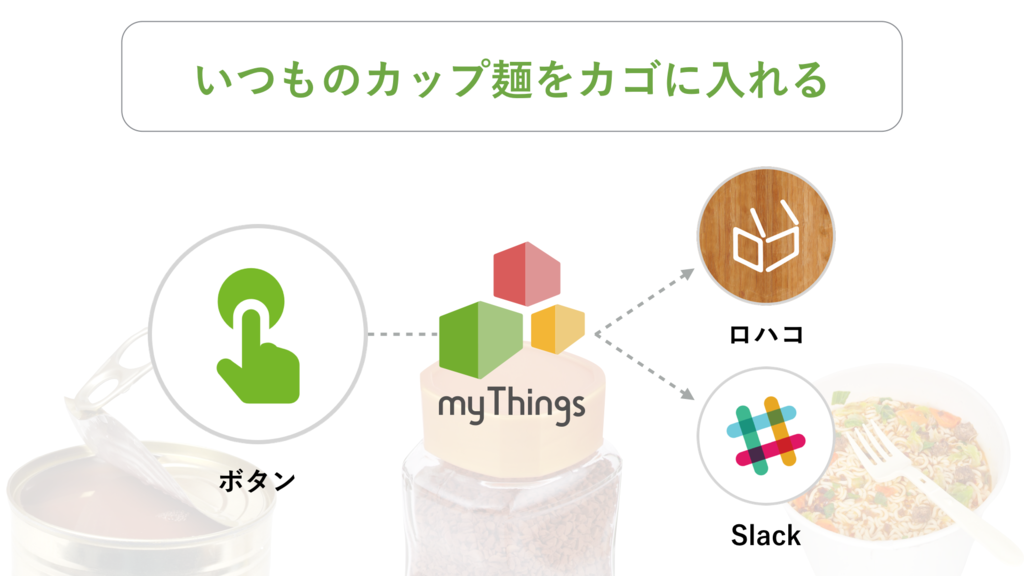 いつものカップ麺をカゴに入れる

ボタン

myThings

ロハコ

Slack